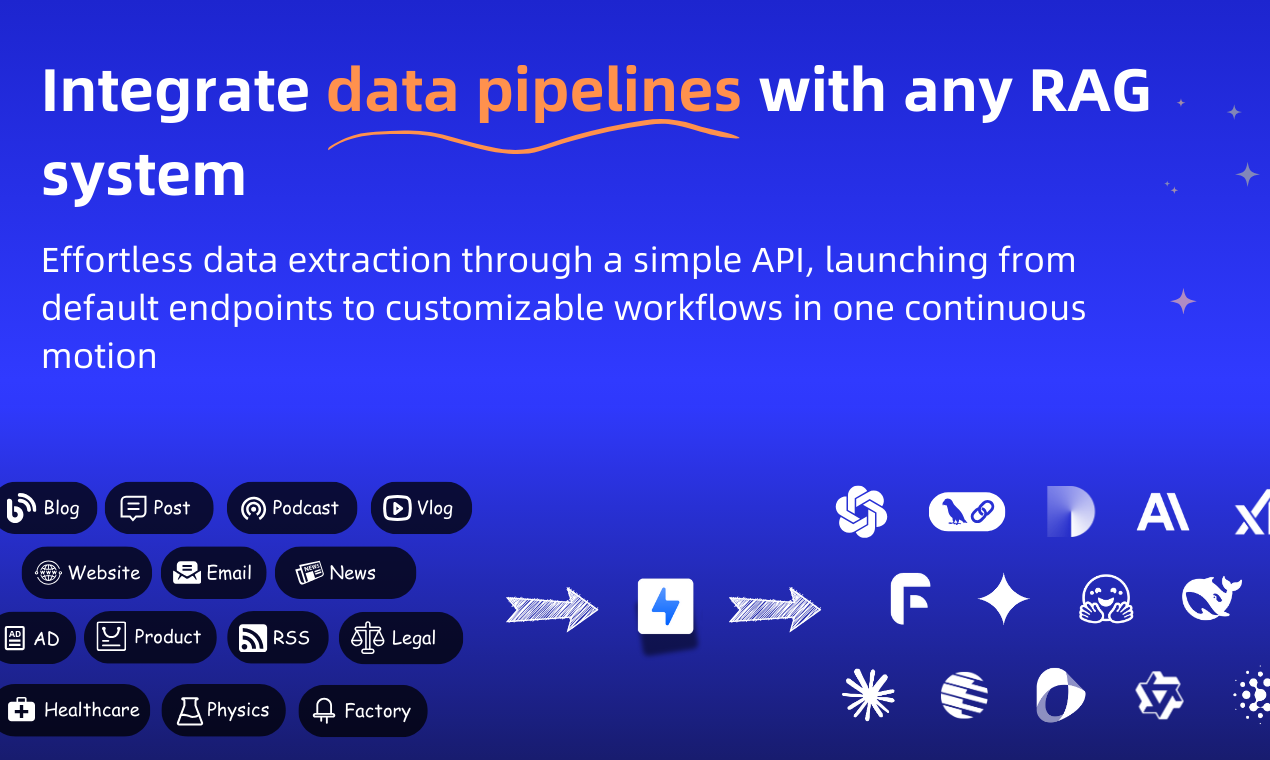 Integrate data pipelines with any RAG system

Effortless data extraction through a simple API, launching from default endpoints to customizable workflows in one continuous motion

Blog
Post
Podcast
Vlog
Website
Email
News
AD
Product
RSS
Legal
Healthcare
Physics
Factory